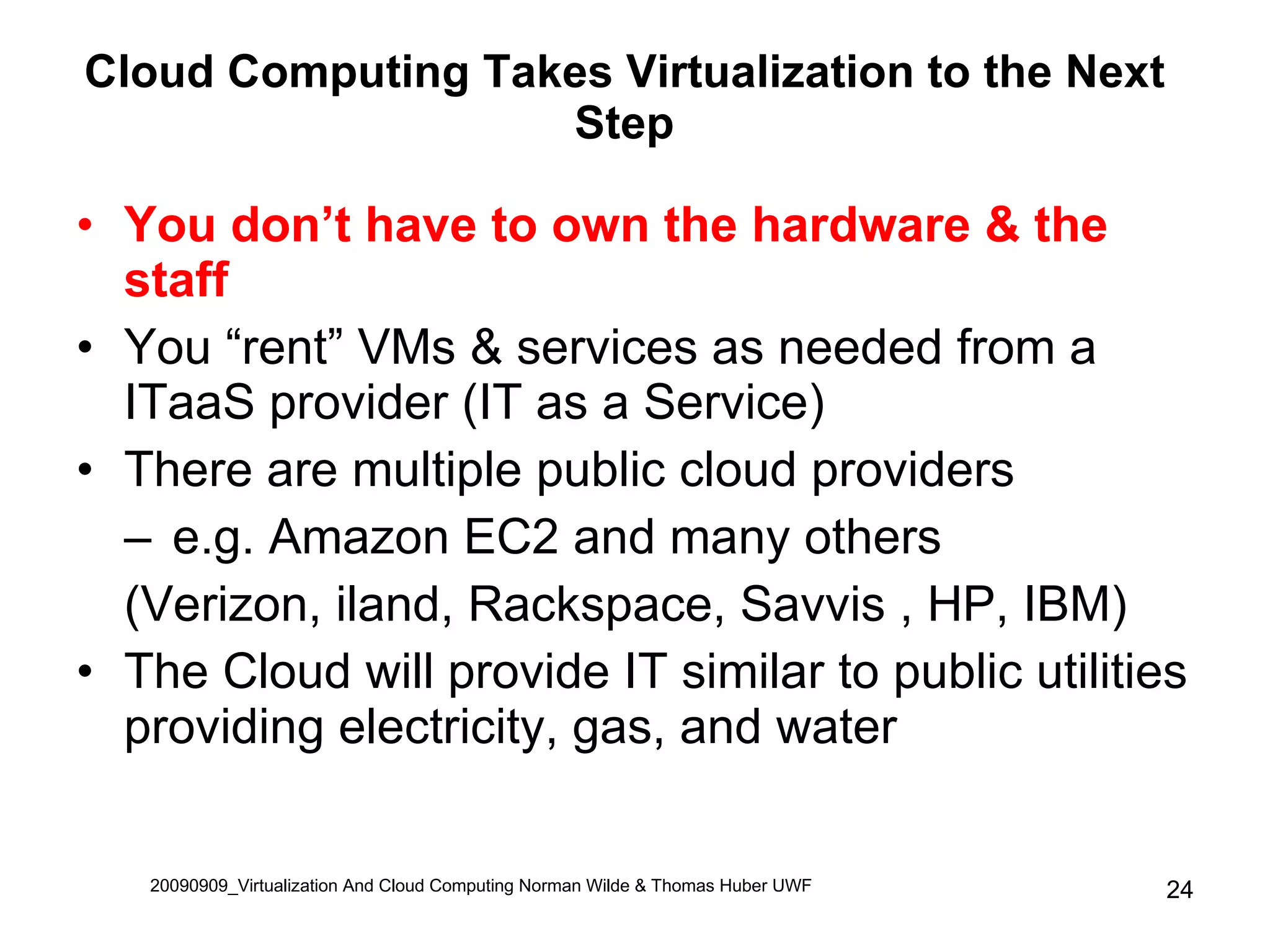 Cloud Computing Takes Virtualization to the Next Step

• You don’t have to own the hardware & the staff
• You “rent” VMs & services as needed from a ITaaS provider (IT as a Service)
• There are multiple public cloud providers
– e.g. Amazon EC2 and many others
(Verizon, iland, Rackspace, Savvis , HP, IBM)
• The Cloud will provide IT similar to public utilities providing electricity, gas, and water

20090909_Virtualization And Cloud Computing Norman Wilde & Thomas Huber UWF

24